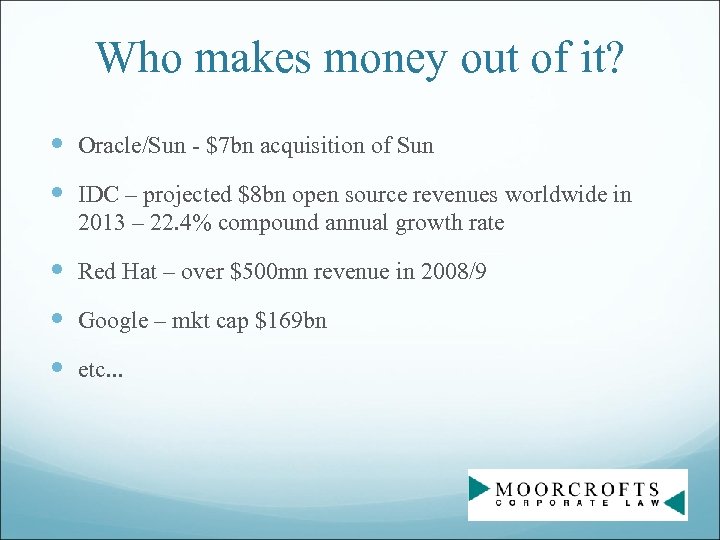 Who makes money out of it?

- Oracle/Sun - \$7bn acquisition of Sun
- IDC – projected \$8bn open source revenues worldwide in 2013 – 22.4% compound annual growth rate
- Red Hat – over \$500mn revenue in 2008/9
- Google – mkt cap \$169bn
- etc...

MOORCROFTS
CORPORATE LAW